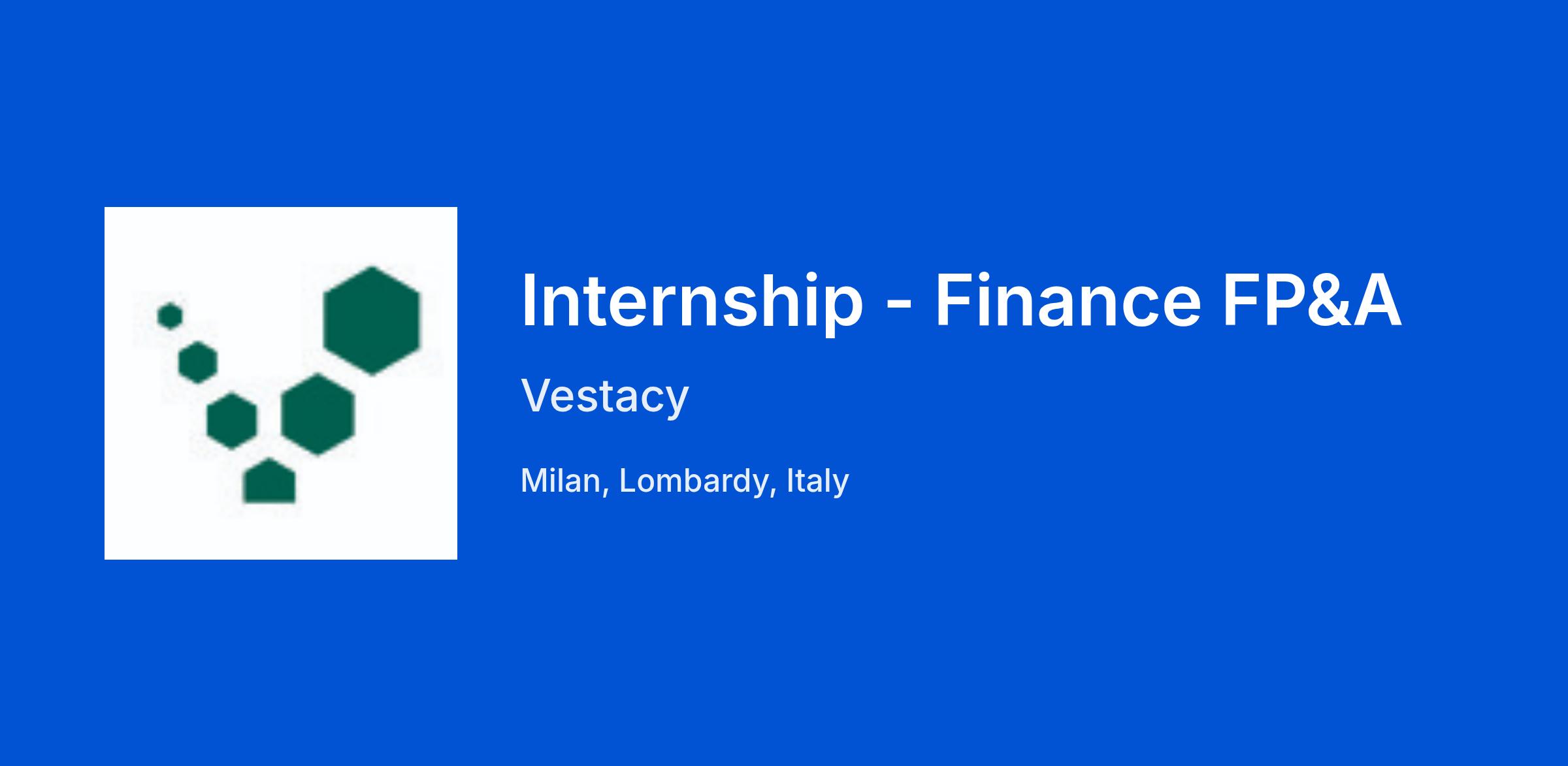 Internship - Finance FP&A

Vestacy

Milan, Lombardy, Italy